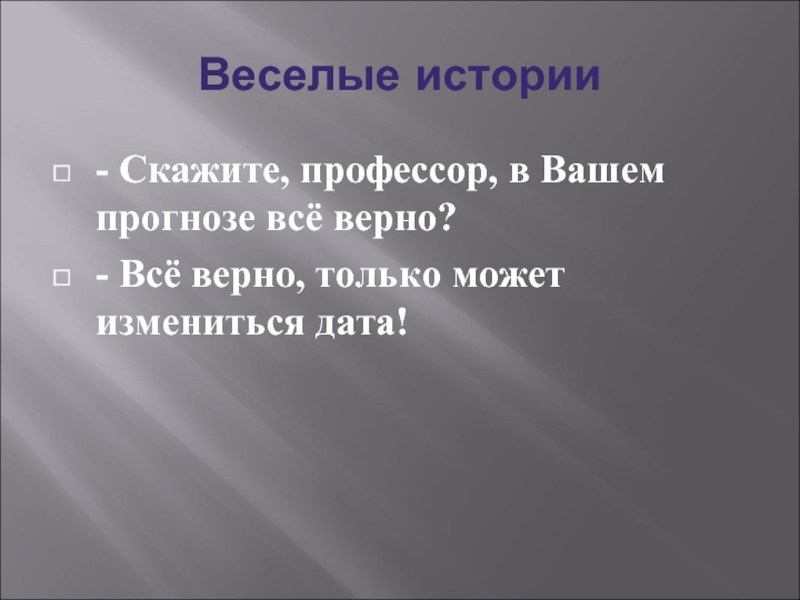 Веселые истории

- Скажите, профессор, в Вашем прогнозе всё верно?

- Всё верно, только может измениться дата!